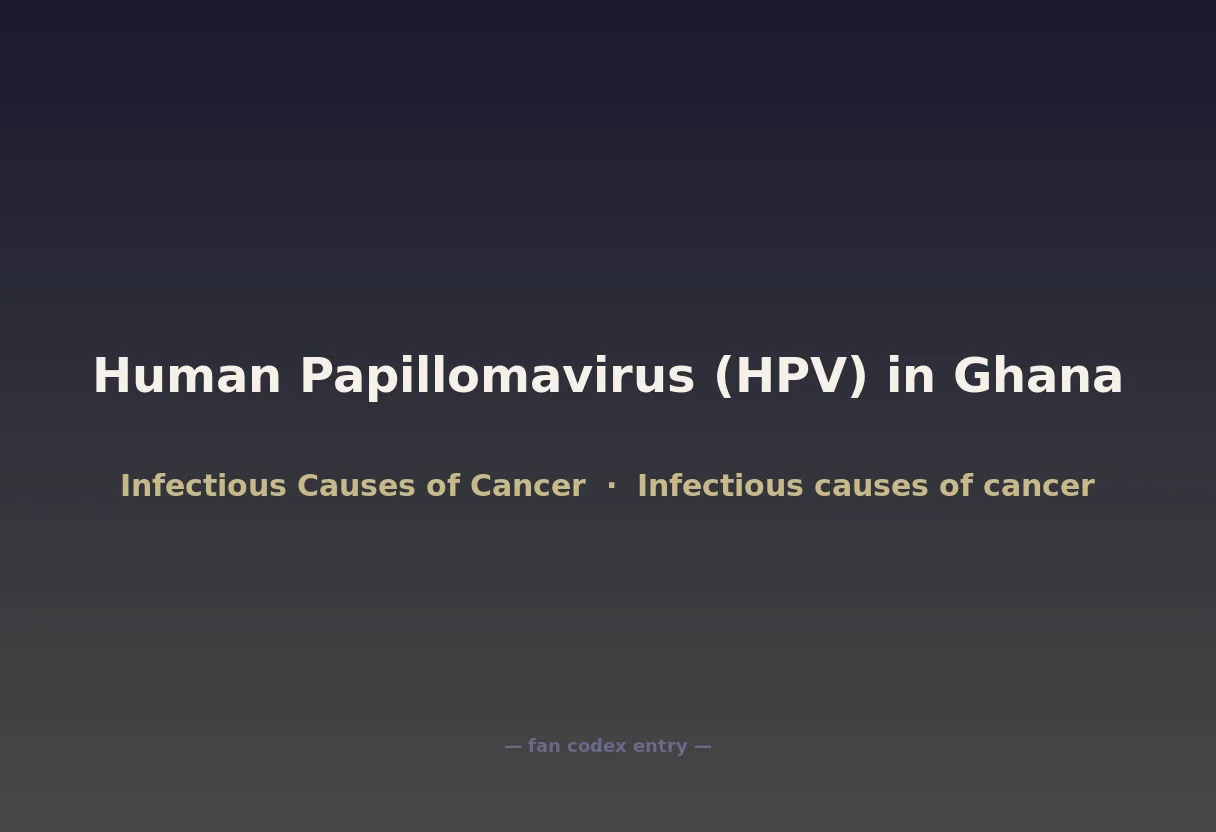 Human Papillomavirus (HPV) in Ghana

Infectious Causes of Cancer · Infectious causes of cancer

— fan codex entry —